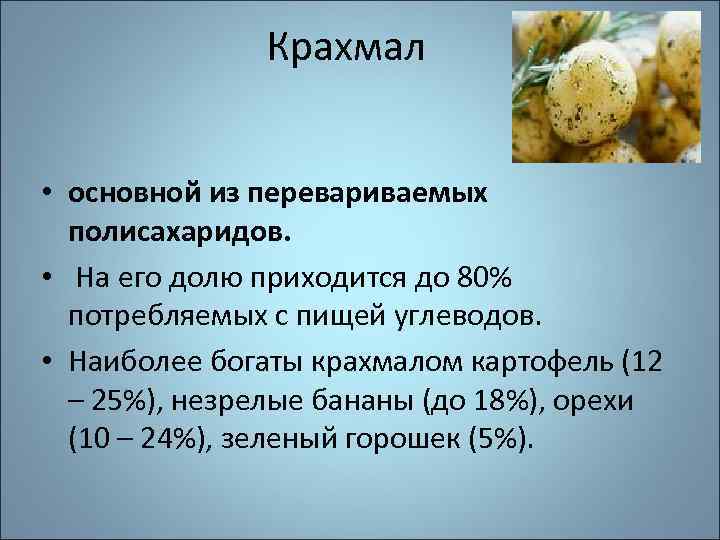 Крахмал

• основной из перевариваемых полисахаридов.

• На его долю приходится до 80% потребляемых с пищей углеводов.

• Наиболее богаты крахмалом картофель (12 – 25%), незрелые бананы (до 18%), орехи (10 – 24%), зеленый горошек (5%).